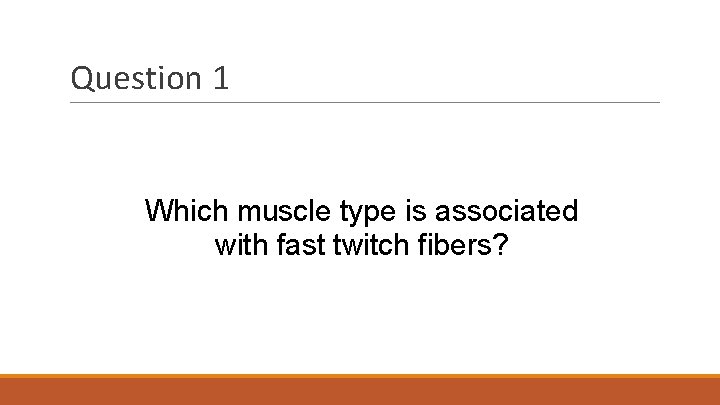 Question 1

Which muscle type is associated with fast twitch fibers?